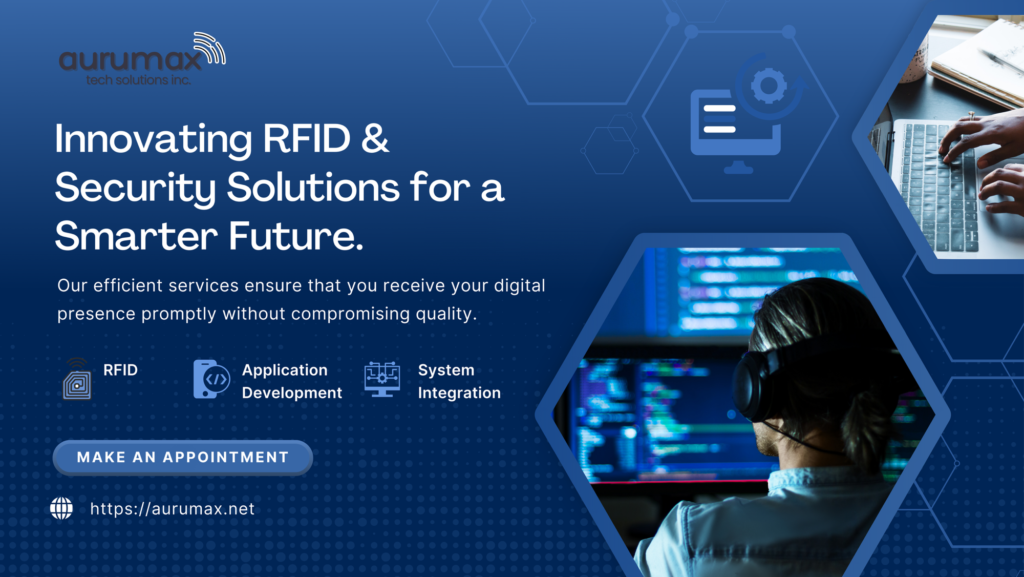 aurumax
tech solutions inc.

Innovating RFID & Security Solutions for a Smarter Future.

Our efficient services ensure that you receive your digital presence promptly without compromising quality.

RFID

Application Development

System Integration

MAKE AN APPOINTMENT

https://aurumax.net